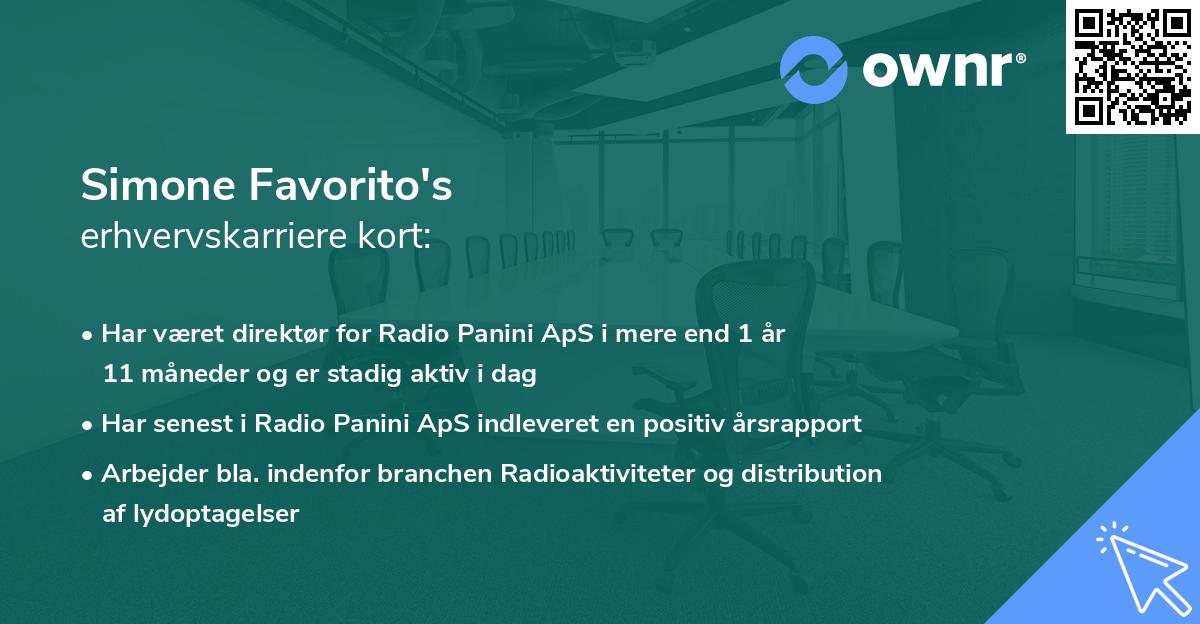 ownr®

Simone Favorito's
erhvervskarriere kort:

• Har været direktør for Radio Panini ApS i mere end 1 år 11 måneder og er stadig aktiv i dag

• Har senest i Radio Panini ApS indleveret en positiv årsrapport

• Arbejder bla. indenfor branchen Radioaktiviteter og distribution af lydoptagelser